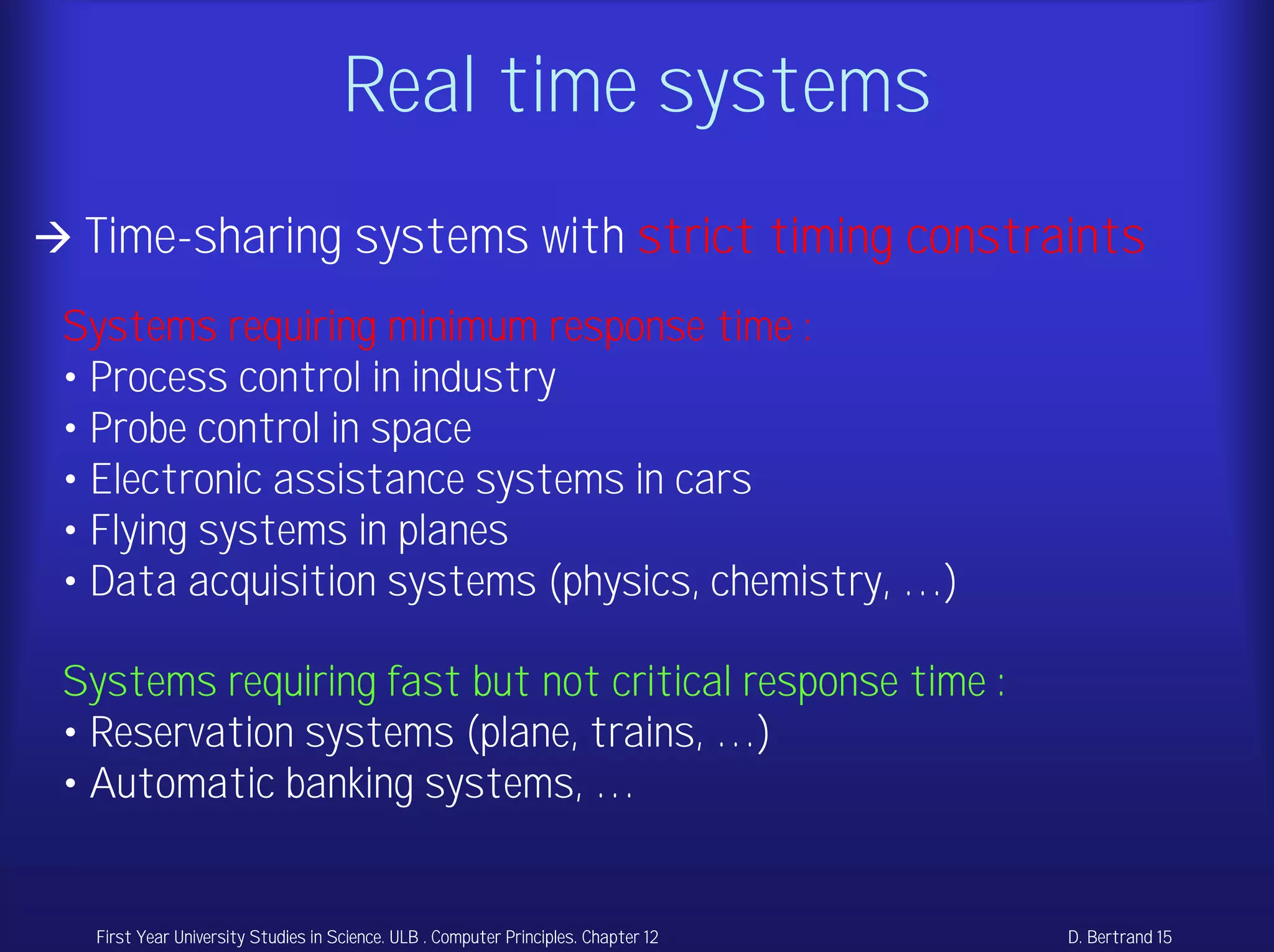 Real time systems

→ Time-sharing systems with strict timing constraints

Systems requiring minimum response time :
• Process control in industry
• Probe control in space
• Electronic assistance systems in cars
• Flying systems in planes
• Data acquisition systems (physics, chemistry, ...)

Systems requiring fast but not critical response time :
• Reservation systems (plane, trains, ...)
• Automatic banking systems, ...

First Year University Studies in Science. ULB . Computer Principles. Chapter 12

D. Bertrand 15